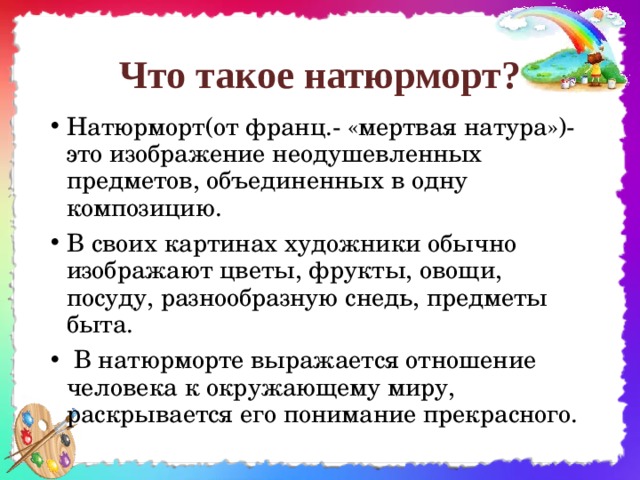 Что такое натюрморт?

• Натюрморт(от франц.- «мертвая натура»)- это изображение неодушевленных предметов, объединенных в одну композицию.

• В своих картинах художники обычно изображают цветы, фрукты, овощи, посуду, разнообразную снедь, предметы быта.

• В натюрморте выражается отношение человека к окружающему миру, раскрывается его понимание прекрасного.